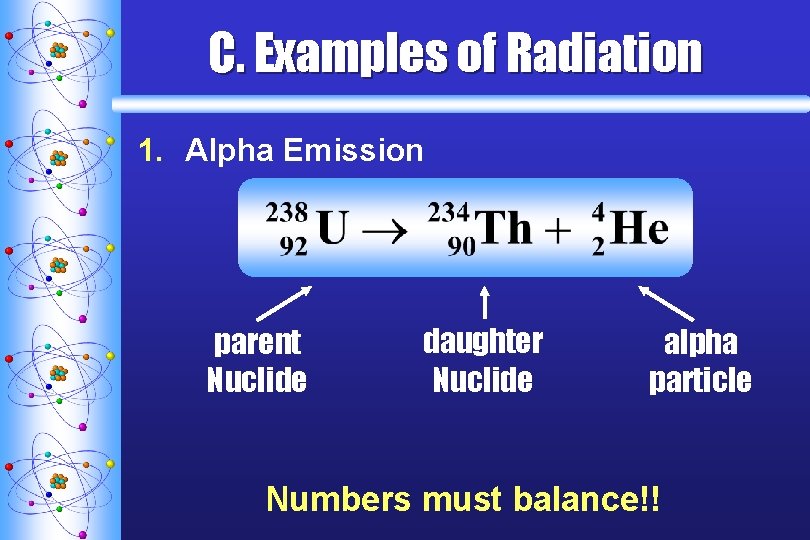 C. Examples of Radiation

1. Alpha Emission

$^{238}_{92}U \rightarrow ^{234}_{90}Th + ^{4}_{2}He$

parent Nuclide

daughter Nuclide

alpha particle

Numbers must balance!!